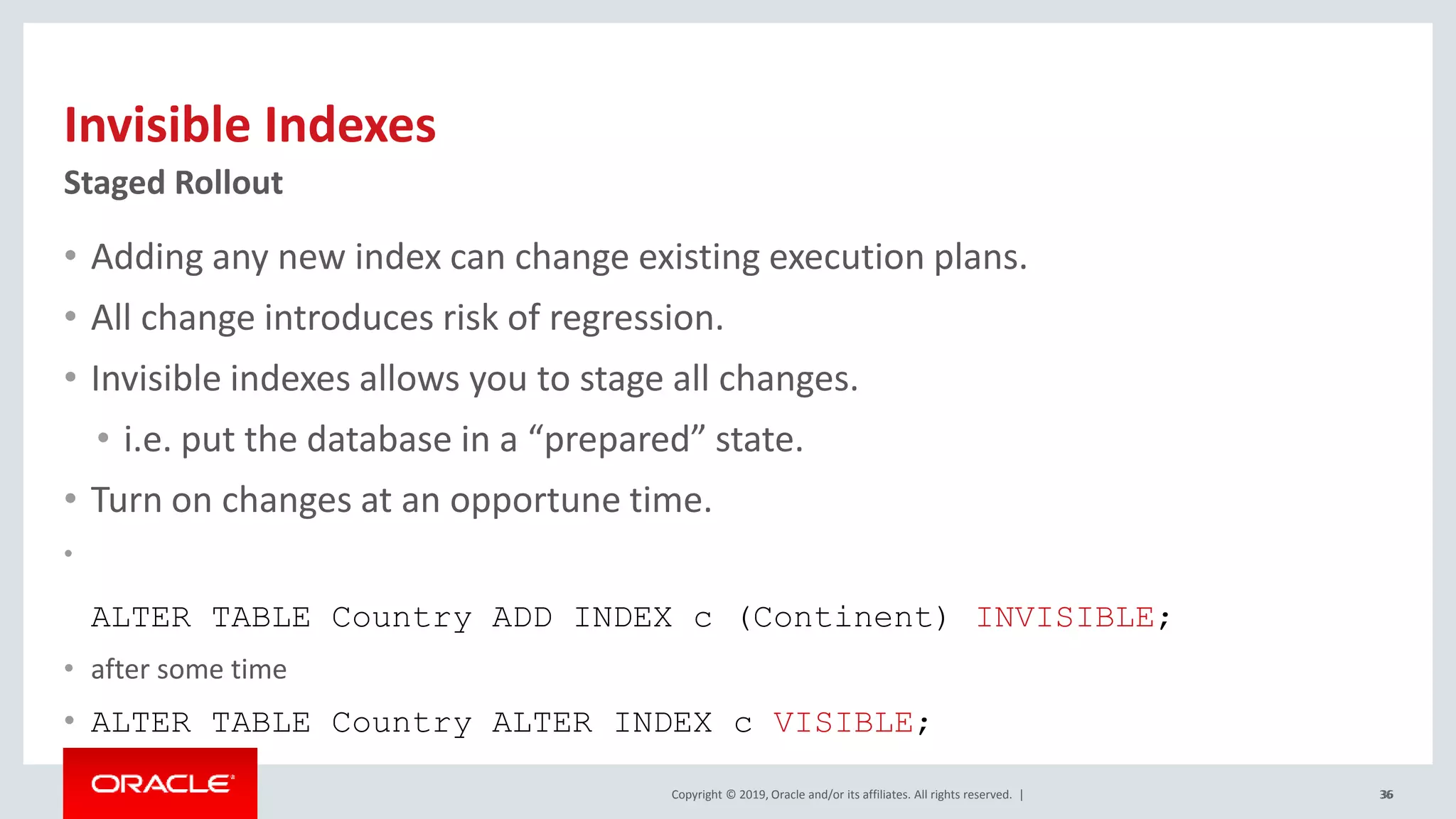 Invisible Indexes
Staged Rollout

• Adding any new index can change existing execution plans.
• All change introduces risk of regression.
• Invisible indexes allows you to stage all changes.
  • i.e. put the database in a “prepared” state.
• Turn on changes at an opportune time.
•

ALTER TABLE Country ADD INDEX c (Continent) INVISIBLE;

• after some time
• ALTER TABLE Country ALTER INDEX c VISIBLE;

ORACLE

Copyright © 2019, Oracle and/or its affiliates. All rights reserved. |

36